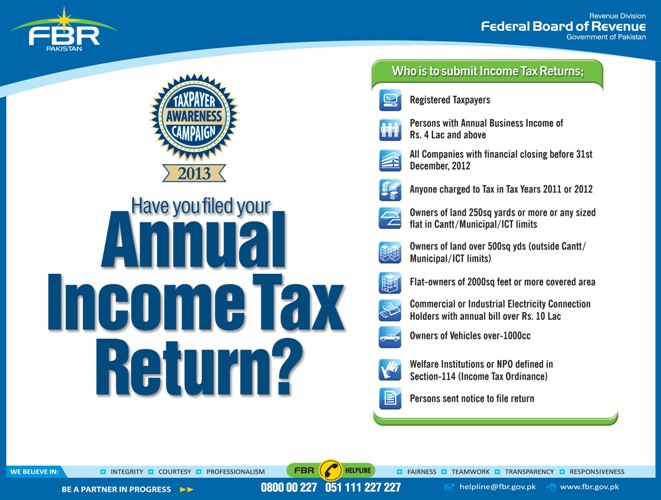 FBR PAKISTAN

Revenue Division
Federal Board of Revenue
Government of Pakistan

TAXPAYER AWARENESS CAMPAIGN
2013

Have you filed your
Annual Income Tax Return?

Who is to submit Income Tax Returns;

Registered Taxpayers

Persons with Annual Business Income of Rs. 4 Lac and above

All Companies with financial closing before 31st December, 2012

Anyone charged to Tax in Tax Years 2011 or 2012

Owners of land 250sq yards or more or any sized flat in Cantt/Municipal/ICT limits

Owners of land over 500sq yds (outside Cantt/Municipal/ICT limits)

Flat-owners of 2000sq feet or more covered area

Commercial or Industrial Electricity Connection Holders with annual bill over Rs. 10 Lac

Owners of Vehicles over-1000cc

Welfare Institutions or NPO defined in Section-114 (Income Tax Ordinance)

Persons sent notice to file return

WE BELIEVE IN: INTEGRITY COURTESY PROFESSIONALISM FBR HELPLINE FAIRNESS TEAMWORK TRANSPARENCY RESPONSIVENESS

BE A PARTNER IN PROGRESS 0800 00 227 051 111 227 227 helpline@fbr.gov.pk www.fbr.gov.pk